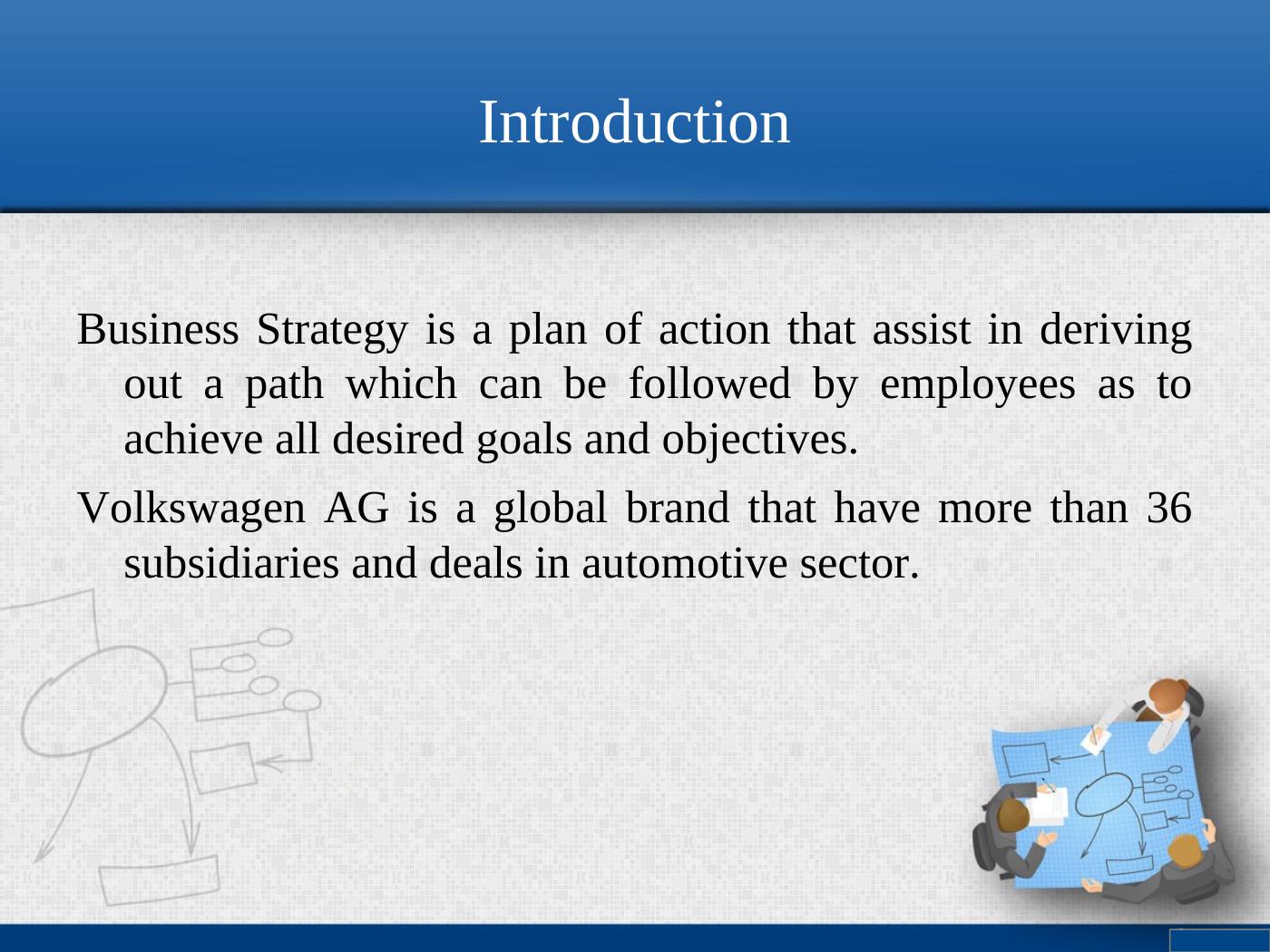 Introduction

Business Strategy is a plan of action that assist in deriving out a path which can be followed by employees as to achieve all desired goals and objectives.

Volkswagen AG is a global brand that have more than 36 subsidiaries and deals in automotive sector.